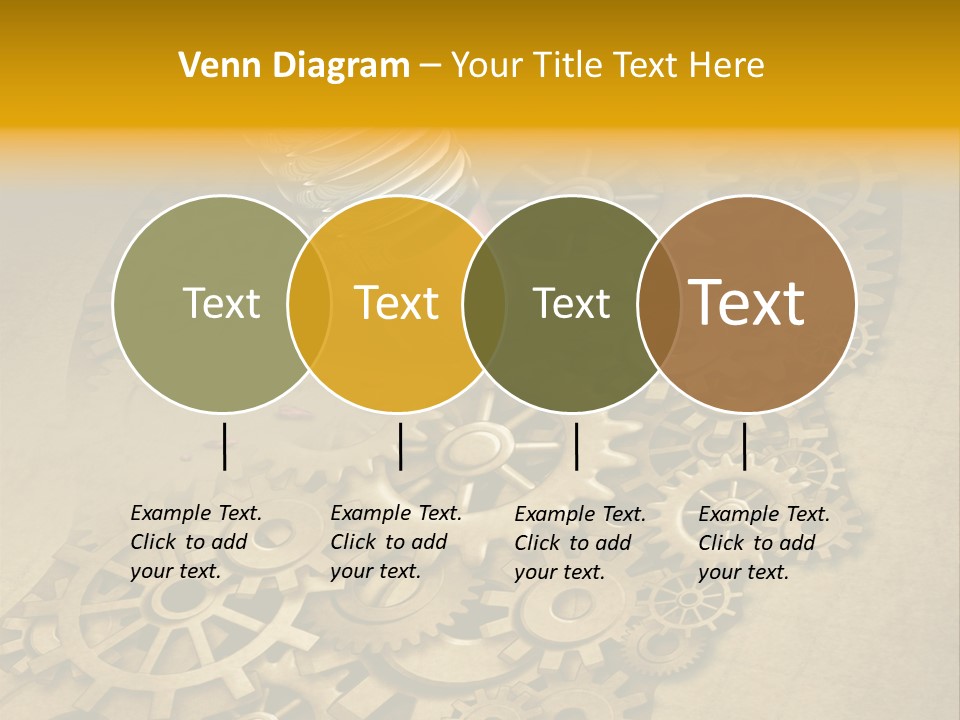 Venn Diagram – Your Title Text Here

Text

Text

Text

Text

Example Text. Click to add your text.

Example Text. Click to add your text.

Example Text. Click to add your text.

Example Text. Click to add your text.